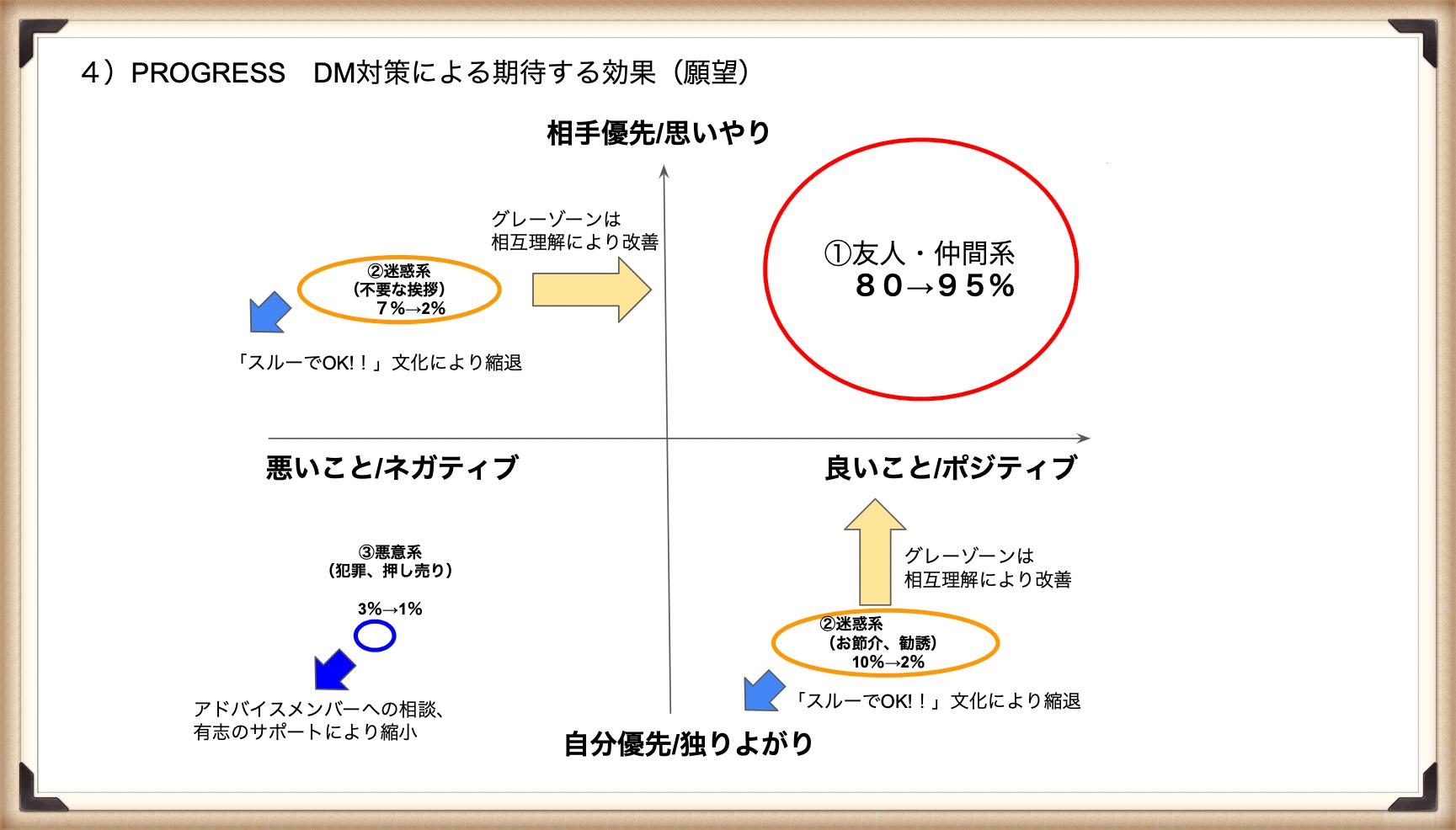 4）PROGRESS　DM対策による期待する効果（願望）

相手優先/思いやり

グレーゾーンは
相互理解により改善

②迷惑系
（不要な挨拶）
７%→2%

「スルーでOK!！」文化により縮退

①友人・仲間系
８０→９５%

悪いこと/ネガティブ

良いこと/ポジティブ

③悪意系
（犯罪、押し売り）

3%→1%

アドバイスメンバーへの相談、
有志のサポートにより縮小

グレーゾーンは
相互理解により改善

②迷惑系
（お節介、勧誘）
10%→2%

「スルーでOK!！」文化により縮退

自分優先/独りよがり